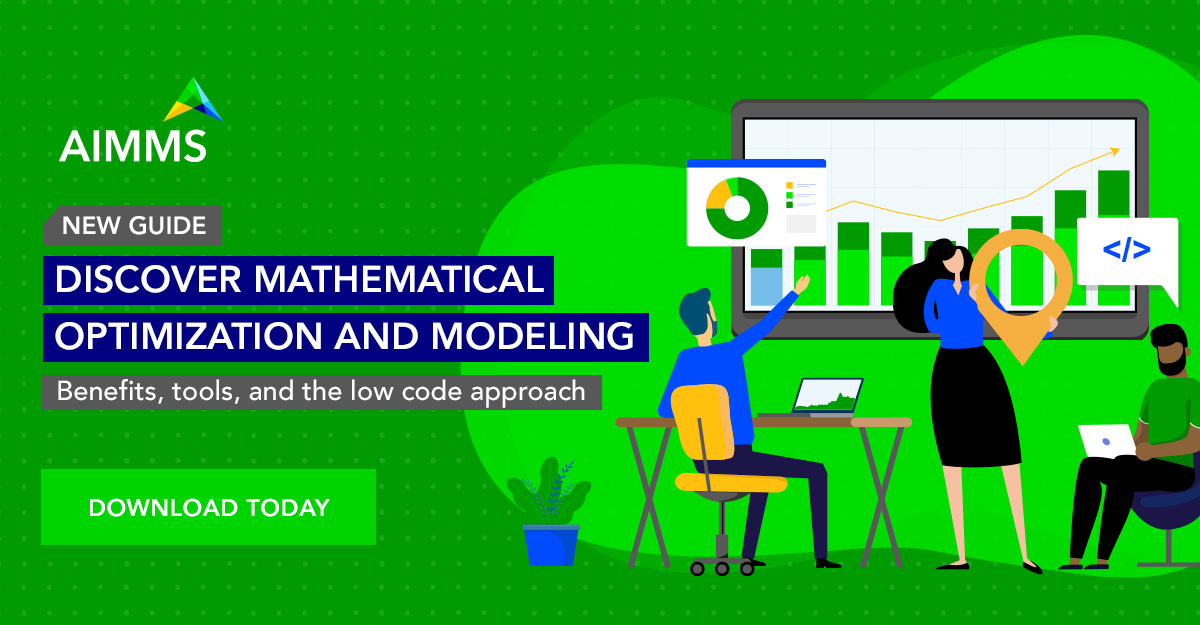 AIMMS

NEW GUIDE

DISCOVER MATHEMATICAL OPTIMIZATION AND MODELING

Benefits, tools, and the low code approach

DOWNLOAD TODAY

</>